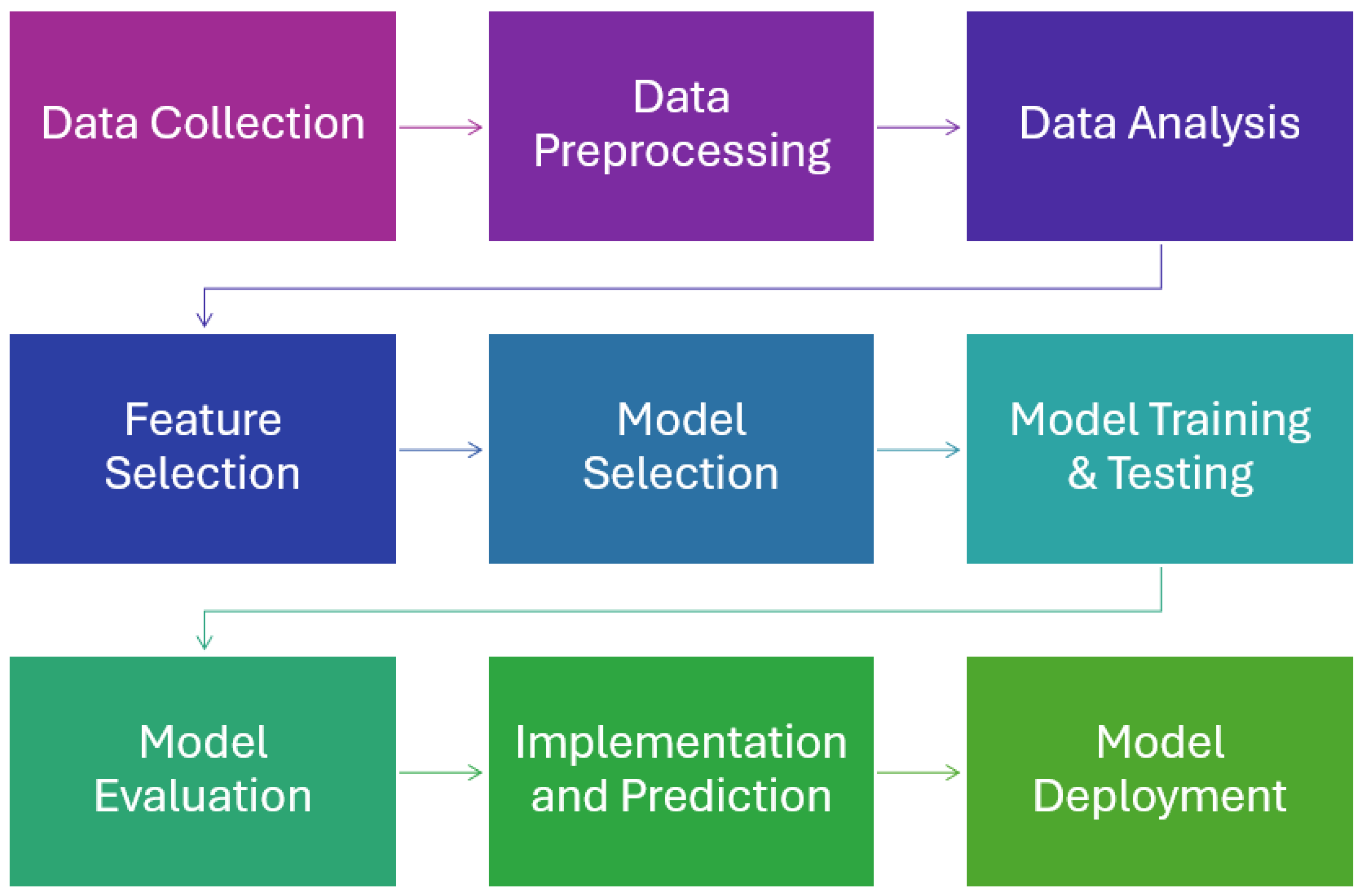 Data Collection

Data Preprocessing

Data Analysis

Feature Selection

Model Selection

Model Training & Testing

Model Evaluation

Implementation and Prediction

Model Deployment